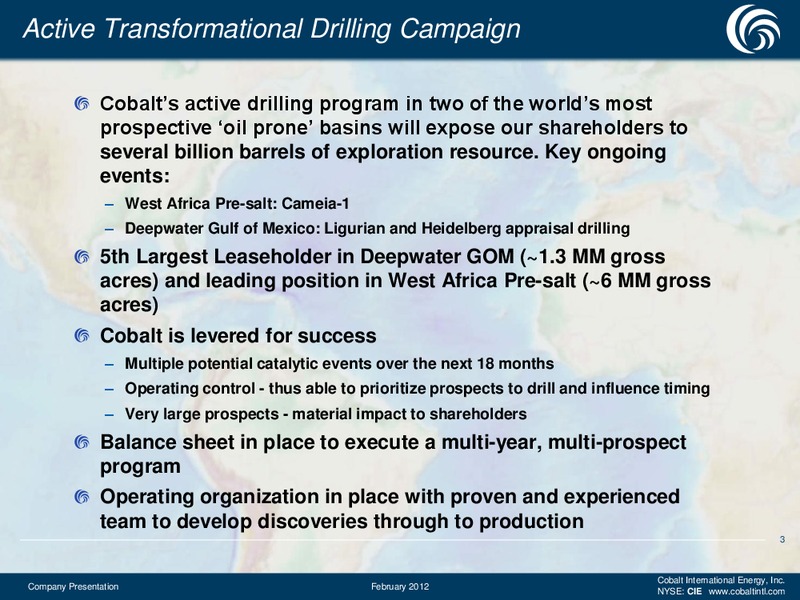 Active Transformational Drilling Campaign

Cobalt's active drilling program in two of the world's most prospective 'oil prone' basins will expose our shareholders to several billion barrels of exploration resource. Key ongoing events:

– West Africa Pre-salt: Cameia-1

– Deepwater Gulf of Mexico: Ligurian and Heidelberg appraisal drilling

5th Largest Leaseholder in Deepwater GOM (~1.3 MM gross acres) and leading position in West Africa Pre-salt (~6 MM gross acres)

Cobalt is levered for success

– Multiple potential catalytic events over the next 18 months

– Operating control - thus able to prioritize prospects to drill and influence timing

– Very large prospects - material impact to shareholders

Balance sheet in place to execute a multi-year, multi-prospect program

Operating organization in place with proven and experienced team to develop discoveries through to production

3

Company Presentation

February 2012

Cobalt International Energy, Inc.
NYSE: CIE www.cobaltintl.com